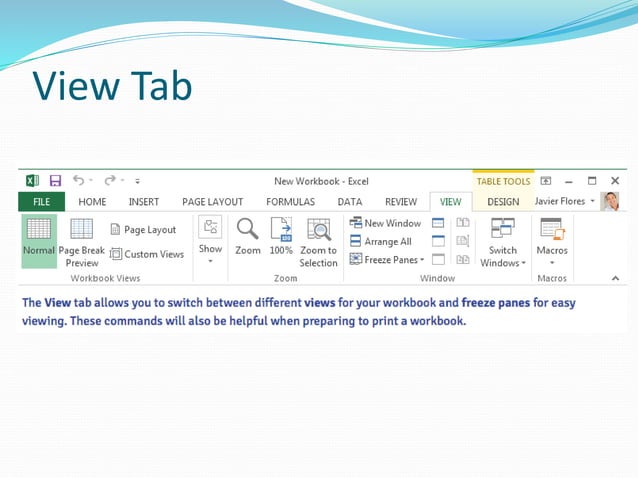 View Tab

New Workbook - Excel

TABLE TOOLS

FILE HOME INSERT PAGE LAYOUT FORMULAS DATA REVIEW VIEW DESIGN Javier Flores

Normal Page Break Preview Page Layout Custom Views
Workbook Views

Show

Zoom 100% Zoom to Selection
Zoom

New Window Arrange All Freeze Panes
Switch Windows
Window

Macros
Macros

The View tab allows you to switch between different views for your workbook and freeze panes for easy viewing. These commands will also be helpful when preparing to print a workbook.